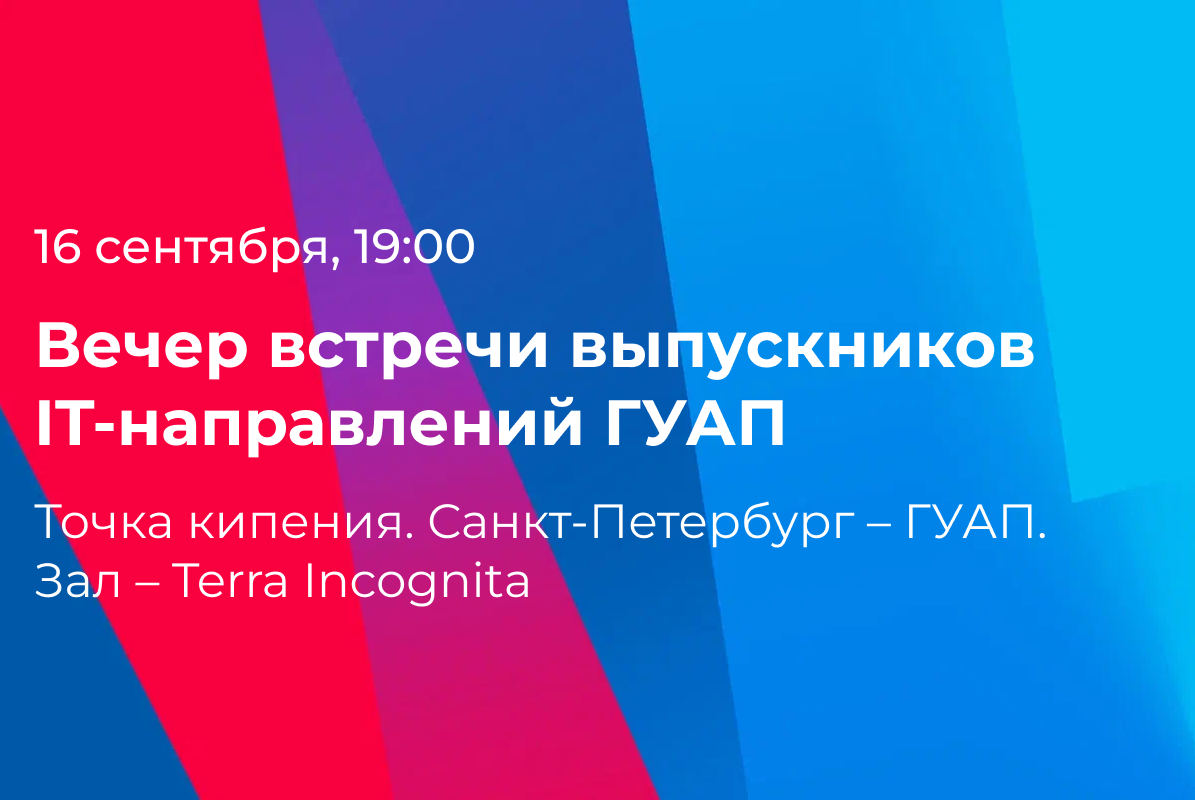 16 сентября, 19:00

Вечер встречи выпускников IT-направлений ГУАП

Точка кипения. Санкт-Петербург – ГУАП. Зал – Terra Incognita